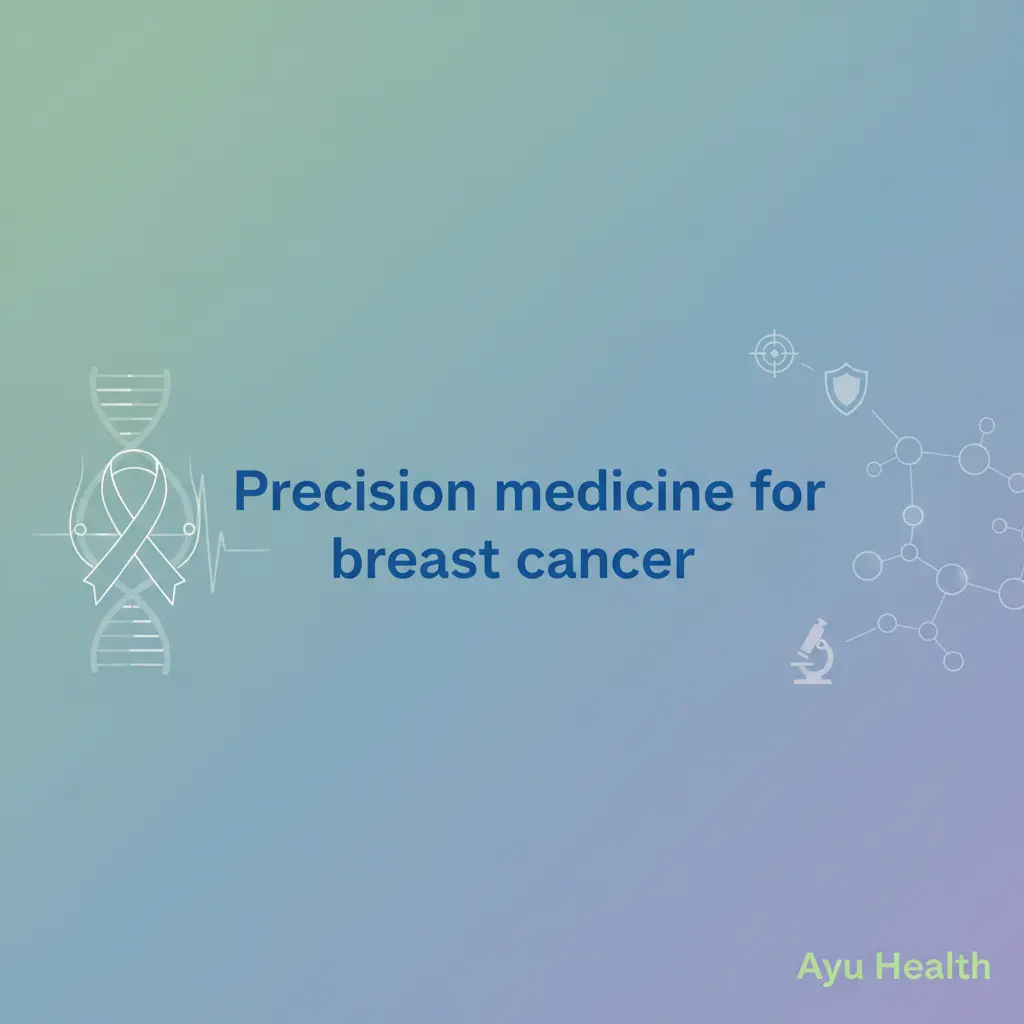 Precision medicine for breast cancer

Ayu Health